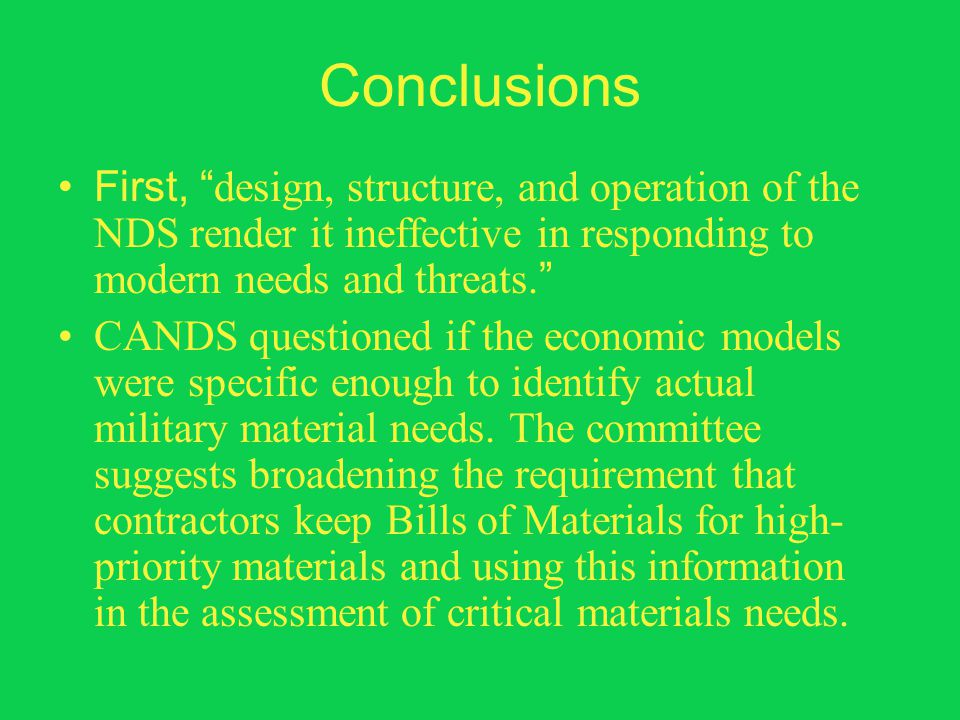 Conclusions

• First, “design, structure, and operation of the NDS render it ineffective in responding to modern needs and threats.”

• CANDS questioned if the economic models were specific enough to identify actual military material needs. The committee suggests broadening the requirement that contractors keep Bills of Materials for high-priority materials and using this information in the assessment of critical materials needs.